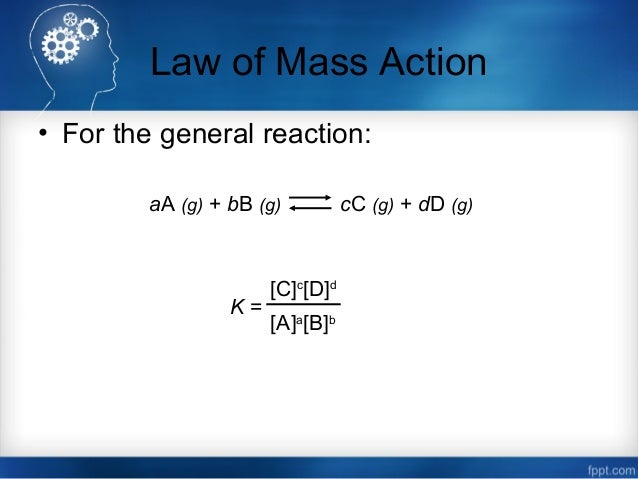 Law of Mass Action

• For the general reaction:

$aA\ (g) + bB\ (g) \rightleftharpoons cC\ (g) + dD\ (g)$

$K = \frac{[C]^c[D]^d}{[A]^a[B]^b}$

fppt.com